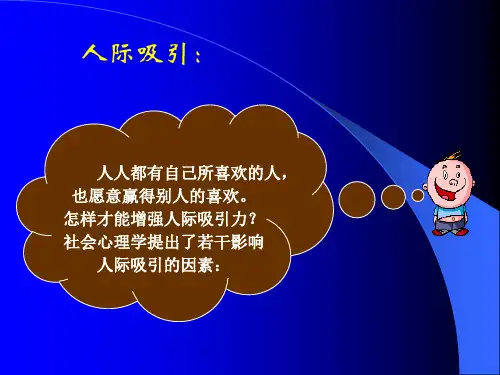 人际吸引：

人人都有自己所喜欢的人，也愿意赢得别人的喜欢。怎样才能增强人际吸引力？社会心理学提出了若干影响人际吸引的因素：